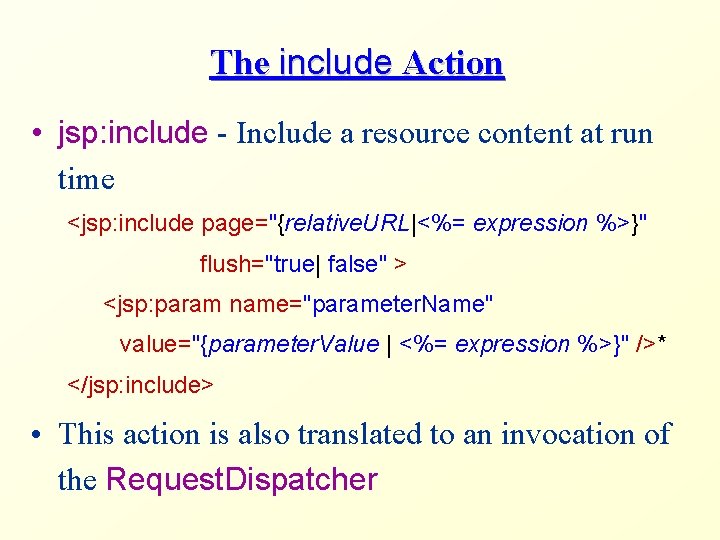 The include Action

• jsp:include - Include a resource content at run time

<jsp:include page="{relativeURL|<%= expression %>}"
flush="true| false" >
<jsp:param name="parameterName"
value="{parameterValue | <%= expression %>}" />*
</jsp:include>

• This action is also translated to an invocation of the RequestDispatcher